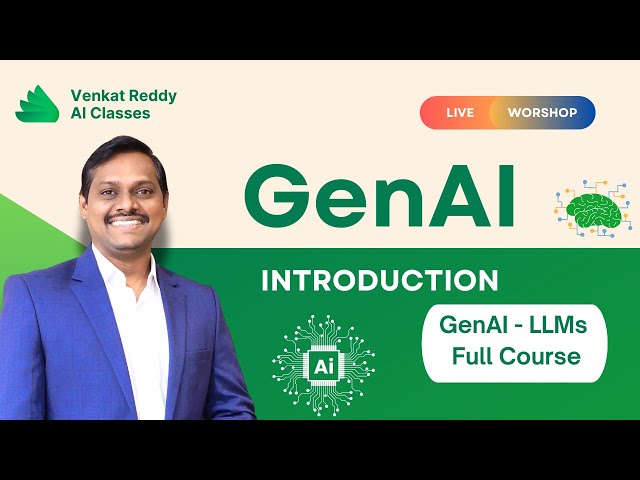 Venkat Reddy
AI Classes

LIVE WORSHOP

GenAI

INTRODUCTION

Ai

GenAI - LLMs
Full Course